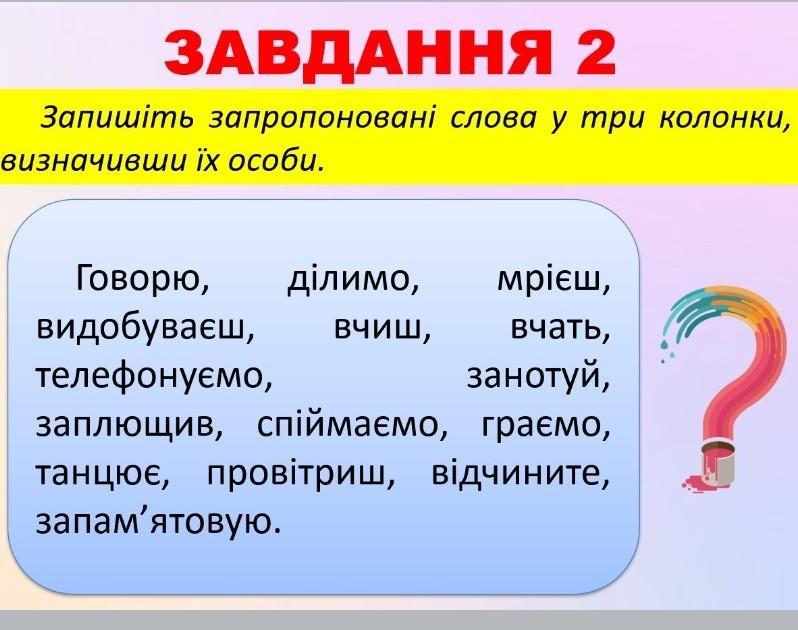 ЗАВДАННЯ 2

Запишіть запропоновані слова у три колонки, визначивши їх особи.

Говорю, ділимо, мрієш, видобуваєш, вчиш, вчать, телефонуємо, занотуй, заплющив, спіймаємо, граємо, танцює, провітриш, відчините, запам’ятовую.